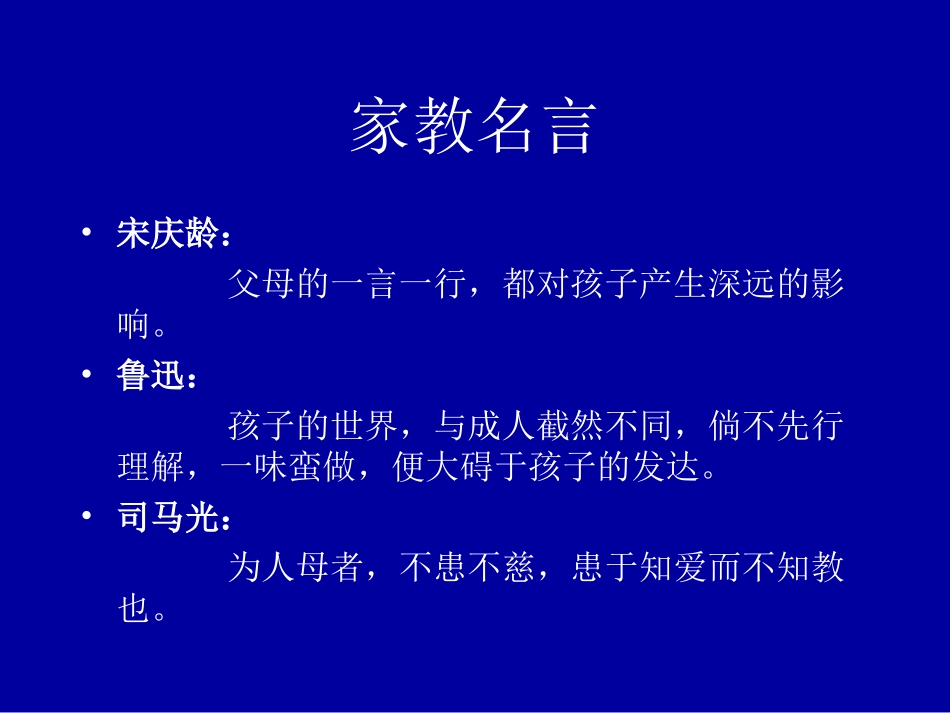 家教名言

• 宋庆龄：

父母的一言一行，都对孩子产生深远的影响。

• 鲁迅：

孩子的世界，与成人截然不同，倘不先行理解，一味蛮做，便大碍于孩子的发达。

• 司马光：

为人母者，不患不慈，患于知爱而不知教也。